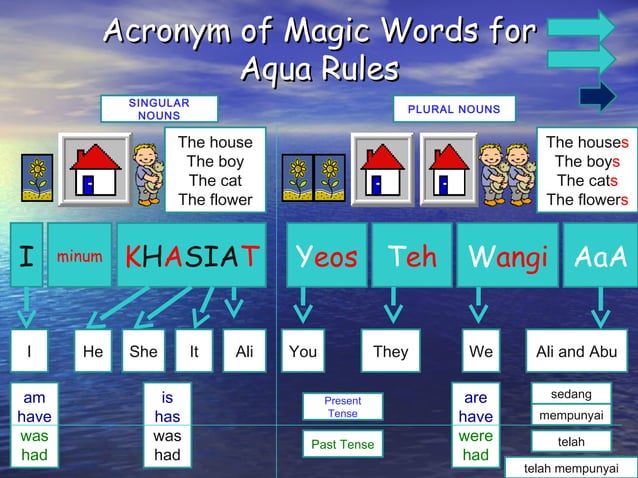 Acronym of Magic Words for Aqua Rules

SINGULAR NOUNS

The house
The boy
The cat
The flower

PLURAL NOUNS

The houses
The boys
The cats
The flowers

I

minum

KHASIAT

Yeos

Teh

Wangi

AaA

I

He

She

It

Ali

You

They

We

Ali and Abu

am
have
was
had

is
has
was
had

Present Tense

Past Tense

are
have
were
had

sedang

mempunyai

telah

telah mempunyai